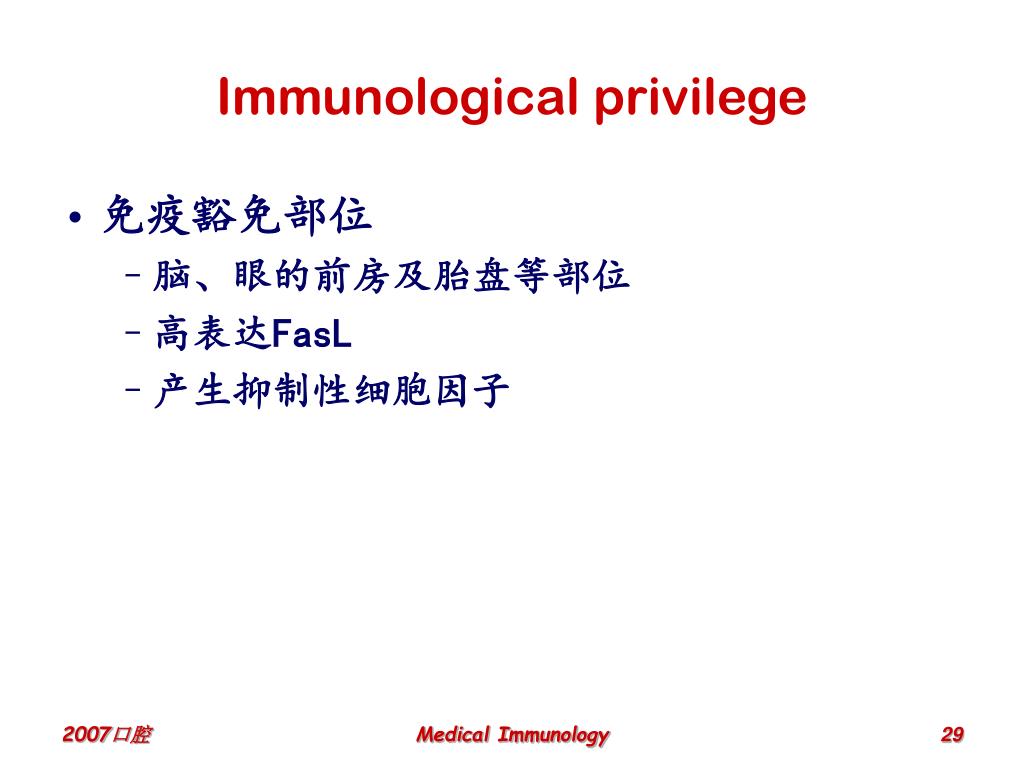 Immunological privilege

• 免疫豁免部位
 – 脑、眼的前房及胎盘等部位
 – 高表达FasL
 – 产生抑制性细胞因子

2007口腔

Medical Immunology

29